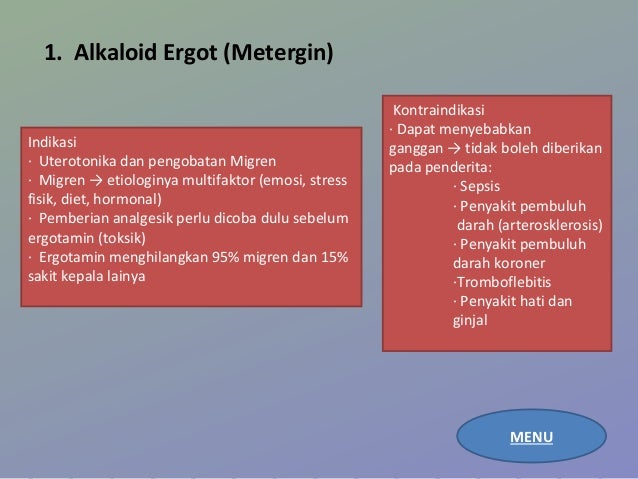 1. Alkaloid Ergot (Metergin)

Indikasi
· Uterotonika dan pengobatan Migren
· Migren → etiologinya multifaktor (emosi, stress fisik, diet, hormonal)
· Pemberian analgesik perlu dicoba dulu sebelum ergotamin (toksik)
· Ergotamin menghilangkan 95% migren dan 15% sakit kepala lainya

Kontraindikasi
· Dapat menyebabkan ganggan → tidak boleh diberikan pada penderita:
· Sepsis
· Penyakit pembuluh darah (arterosklerosis)
· Penyakit pembuluh darah koroner
·Tromboflebitis
· Penyakit hati dan ginjal

MENU